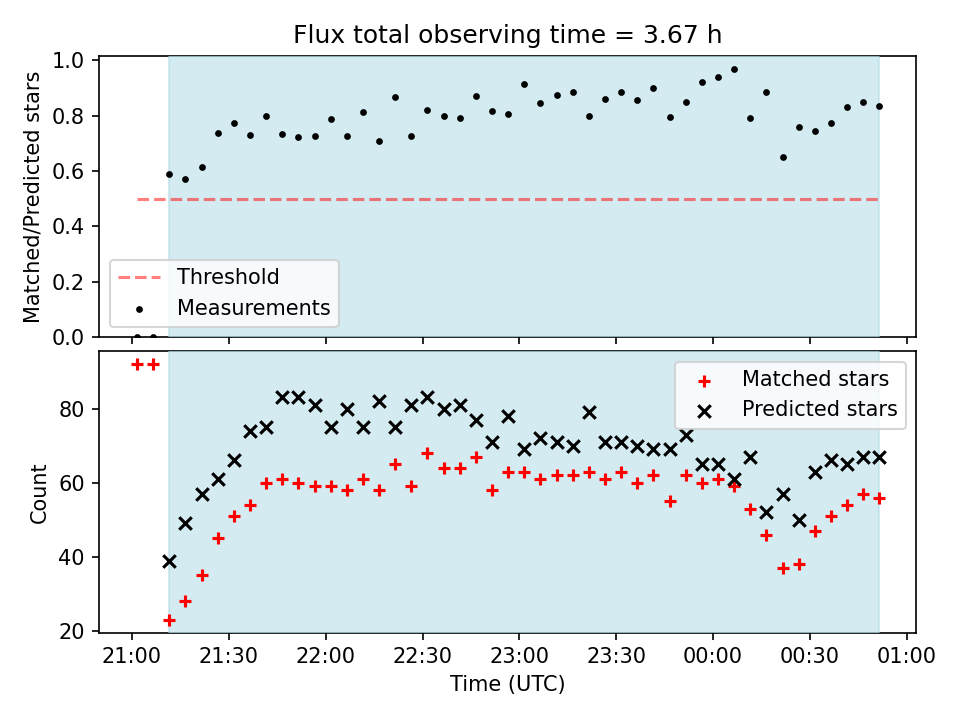 Flux total observing time = 3.67 h

Matched/Predicted stars

1.0
0.8
0.6
0.4
0.2
0.0

Threshold
Measurements

Count

80
60
40
20

Matched stars
Predicted stars

21:00 21:30 22:00 22:30 23:00 23:30 00:00 00:30 01:00
Time (UTC)